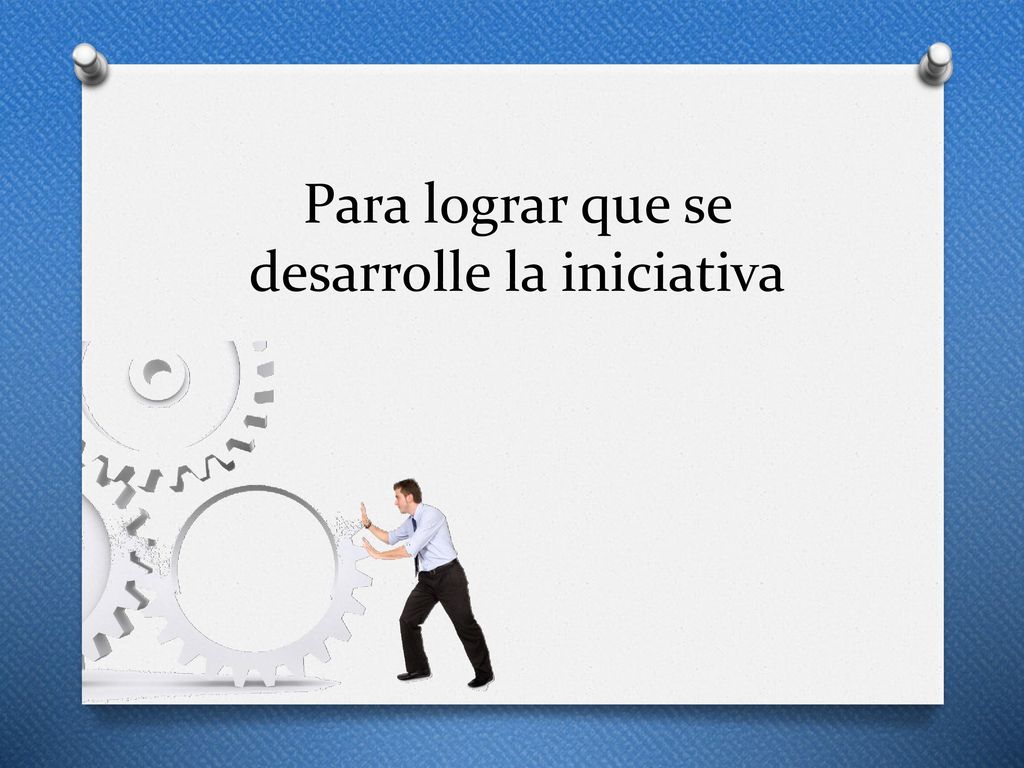 Para lograr que se desarrolle la iniciativa